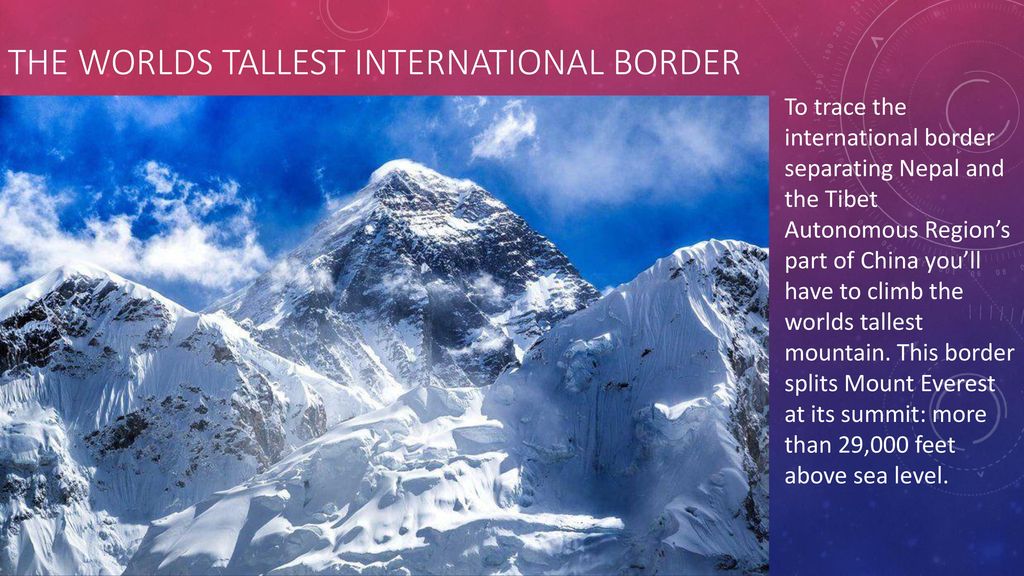 THE WORLDS TALLEST INTERNATIONAL BORDER

To trace the international border separating Nepal and the Tibet Autonomous Region's part of China you'll have to climb the worlds tallest mountain. This border splits Mount Everest at its summit: more than 29,000 feet above sea level.